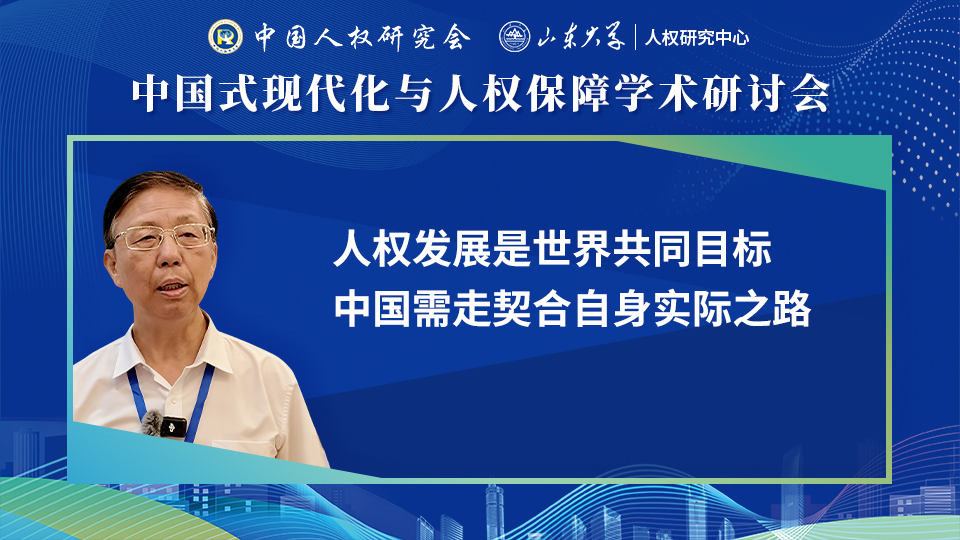 中国人权研究会 山东大学 | 人权研究中心

中国式现代化与人权保障学术研讨会

人权发展是世界共同目标
中国需走契合自身实际之路